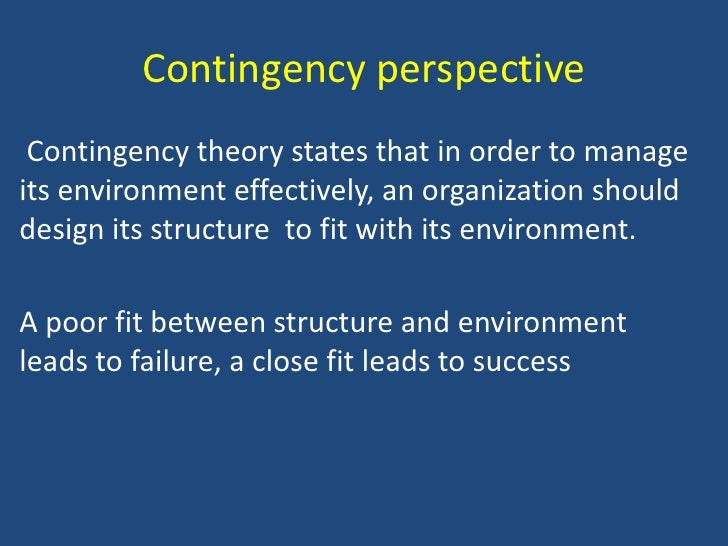 Contingency perspective

Contingency theory states that in order to manage its environment effectively, an organization should design its structure to fit with its environment.

A poor fit between structure and environment leads to failure, a close fit leads to success